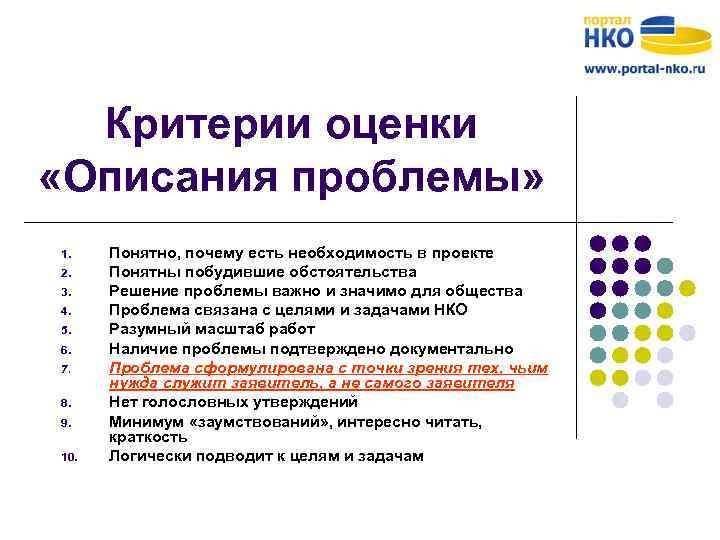 портал
НКО
www.portal-nko.ru

Критерии оценки «Описания проблемы»

1. Понятно, почему есть необходимость в проекте
2. Понятны побудившие обстоятельства
3. Решение проблемы важно и значимо для общества
4. Проблема связана с целями и задачами НКО
5. Разумный масштаб работ
6. Наличие проблемы подтверждено документально
7. Проблема сформулирована с точки зрения тех, чьим нужда служит заявитель, а не самого заявителя
8. Нет голословных утверждений
9. Минимум «заумствований», интересно читать, краткость
10. Логически подводит к целям и задачам